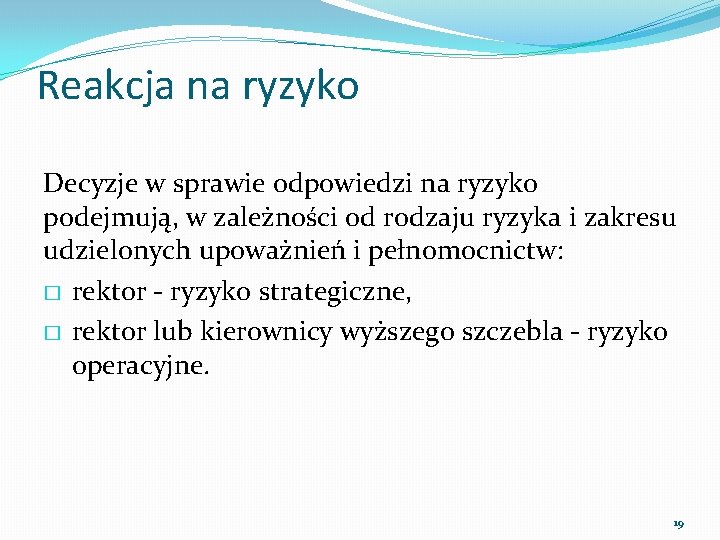 Reakcja na ryzyko

Decyzje w sprawie odpowiedzi na ryzyko podejmują, w zależności od rodzaju ryzyka i zakresu udzielonych upoważnień i pełnomocnictw:

□ rektor - ryzyko strategiczne,
□ rektor lub kierownicy wyższego szczebla - ryzyko operacyjne.

19